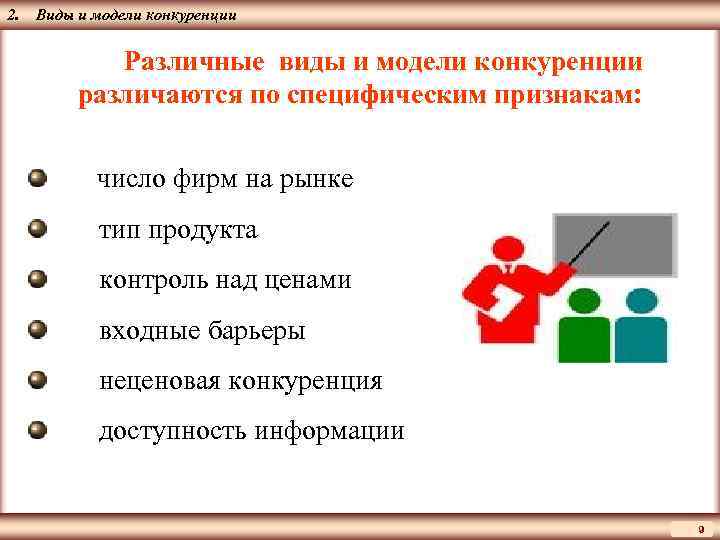 2. Виды и модели конкуренции

Различные виды и модели конкуренции различаются по специфическим признакам:

число фирм на рынке

тип продукта

контроль над ценами

входные барьеры

неценовая конкуренция

доступность информации

9